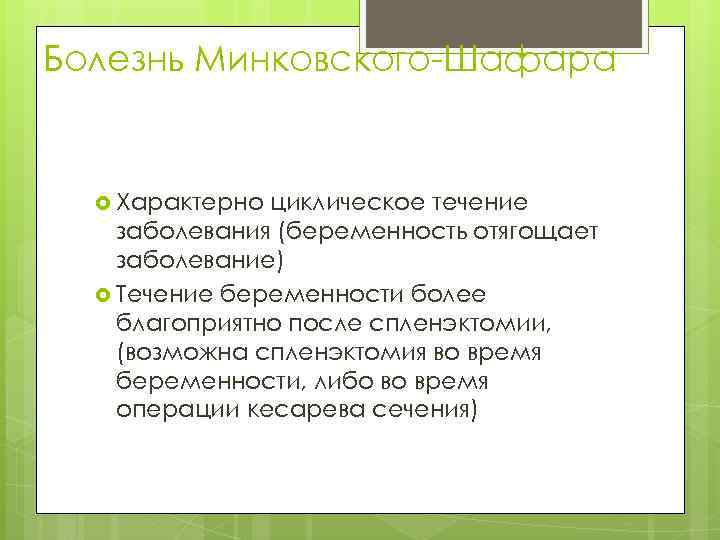 Болезнь Минковского-Шафара

Характерно циклическое течение заболевания (беременность отягощает заболевание)

Течение беременности более благоприятно после спленэктомии, (возможна спленэктомия во время беременности, либо во время операции кесарева сечения)